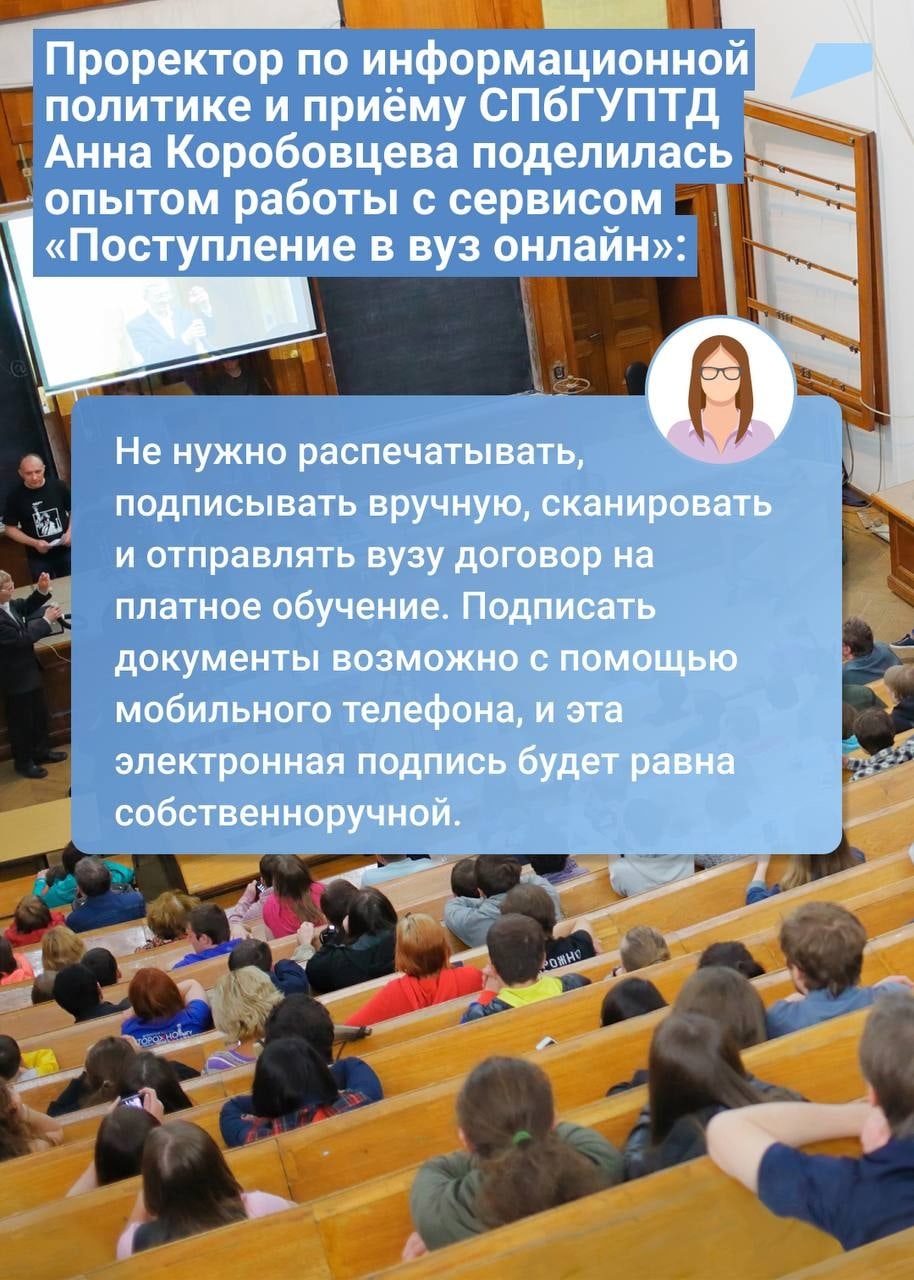 Проректор по информационной политике и приёму СПбГУПТД Анна Коробовцева поделилась опытом работы с сервисом «Поступление в вуз онлайн»:

Не нужно распечатывать, подписывать вручную, сканировать и отправлять вузу договор на платное обучение. Подписать документы возможно с помощью мобильного телефона, и эта электронная подпись будет равна собственноручной.